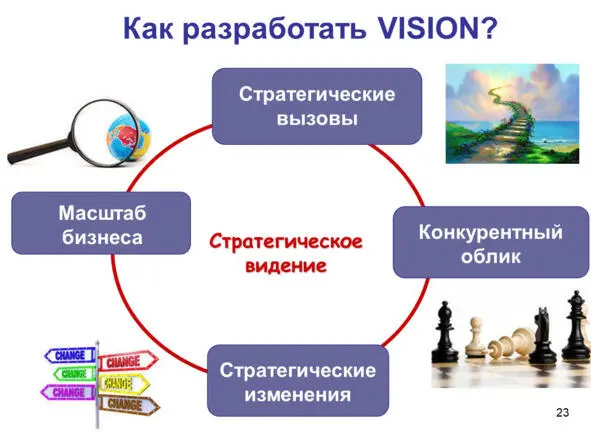 Как разработать VISION?

Стратегические вызовы

Масштаб бизнеса

Стратегическое видение

Конкурентный облик

Стратегические изменения

CHANGE
CHANGE
CHANGE
CHANGE
CHANGE
CHANGE

23